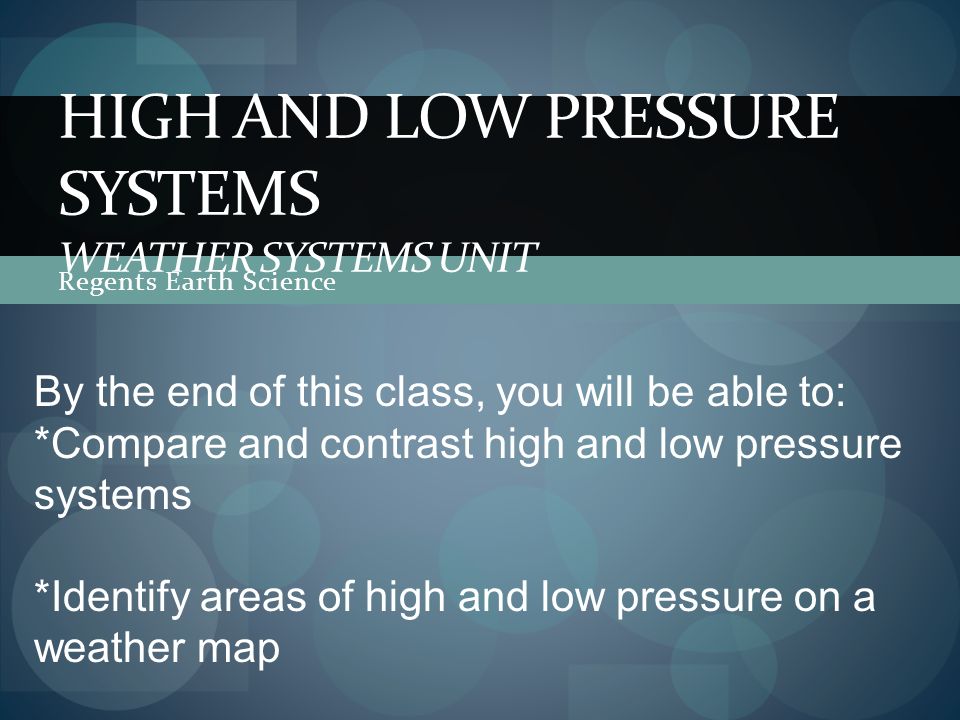 HIGH AND LOW PRESSURE SYSTEMS
WEATHER SYSTEMS UNIT
Regents Earth Science

By the end of this class, you will be able to:
*Compare and contrast high and low pressure systems

*Identify areas of high and low pressure on a weather map